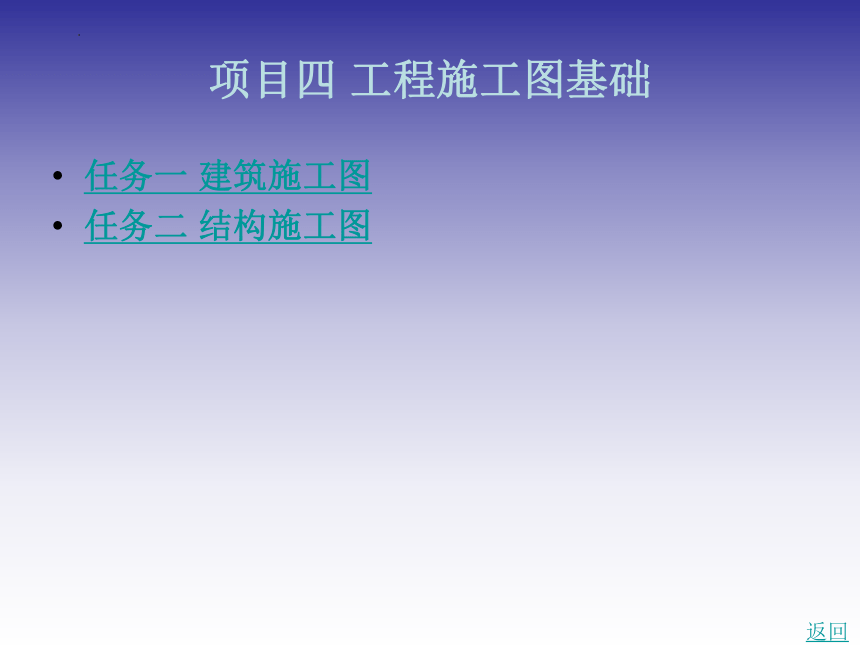 项目四 工程施工图基础

• 任务一 建筑施工图
• 任务二 结构施工图

返回